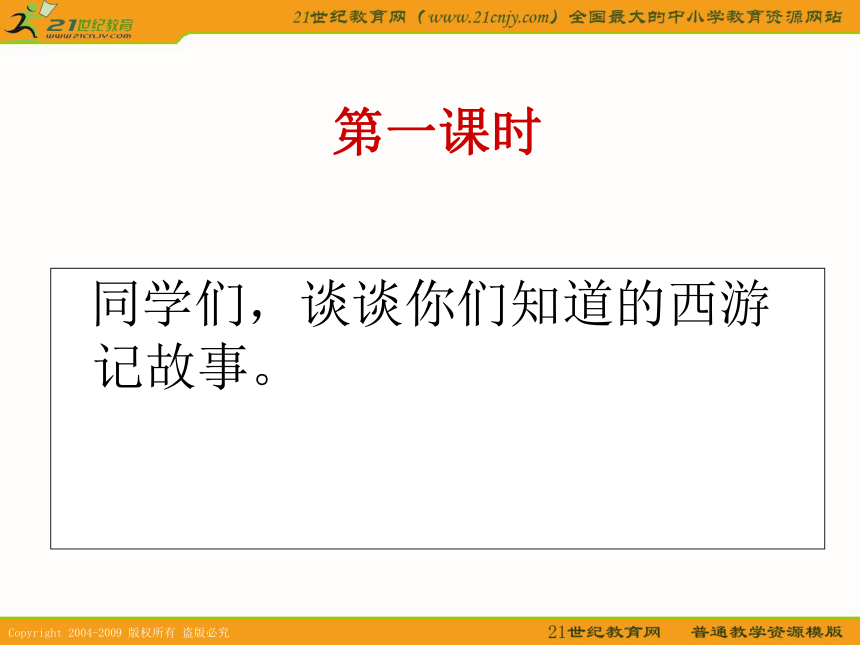 21世纪教育
www.21cnjy.com

21世纪教育网（www.21cnjy.com）全国最大的中小学教育资源网站

第一课时

同学们，谈谈你们知道的西游记故事。

Copyright 2004-2009 版权所有 盗版必究

21世纪教育网　普通教学资源模版